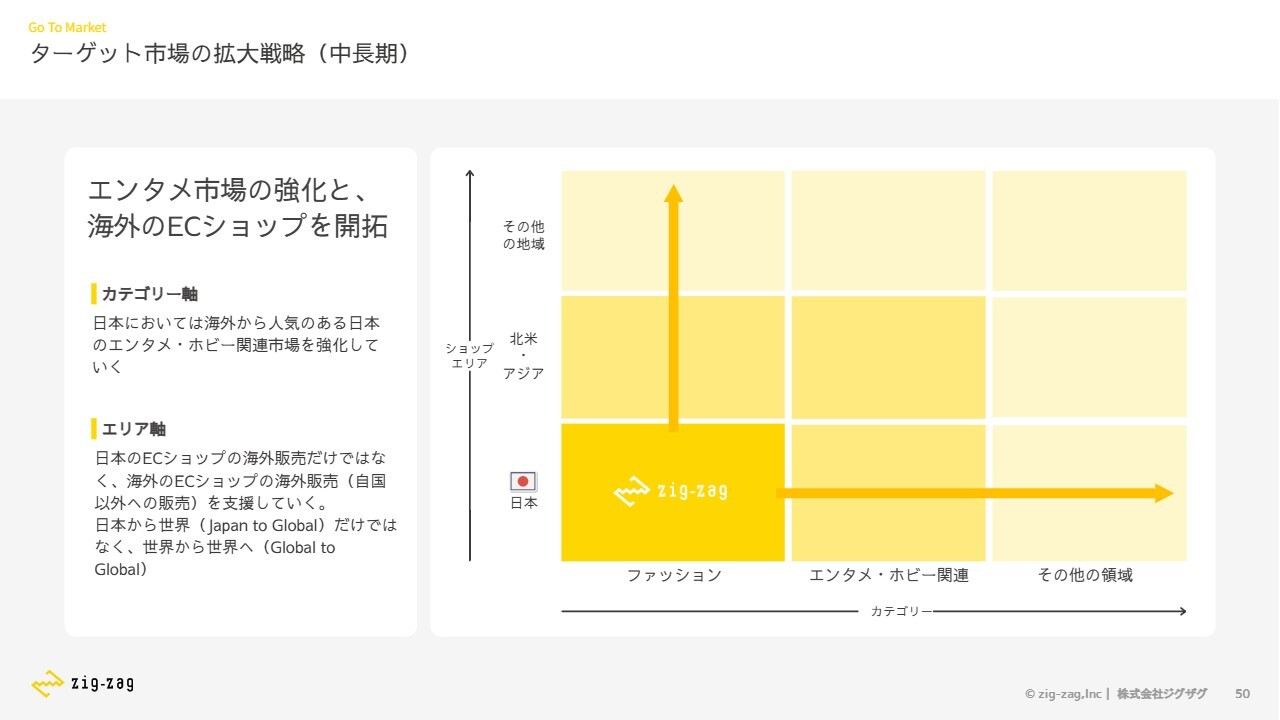 Go To Market
ターゲット市場の拡大戦略（中長期）

エンタメ市場の強化と、海外のECショップを開拓

カテゴリー軸
日本においては海外から人気のある日本のエンタメ・ホビー関連市場を強化していく

エリア軸
日本のECショップの海外販売だけではなく、海外のECショップの海外販売（自国以外への販売）を支援していく。
日本から世界（Japan to Global）だけではなく、世界から世界へ（Global to Global）

ショップエリア
その他の地域
北米・アジア
日本
zig-zag
ファッション
エンタメ・ホビー関連
その他の領域
カテゴリー

zig-zag
© zig-zag,Inc | 株式会社ジグザグ 50